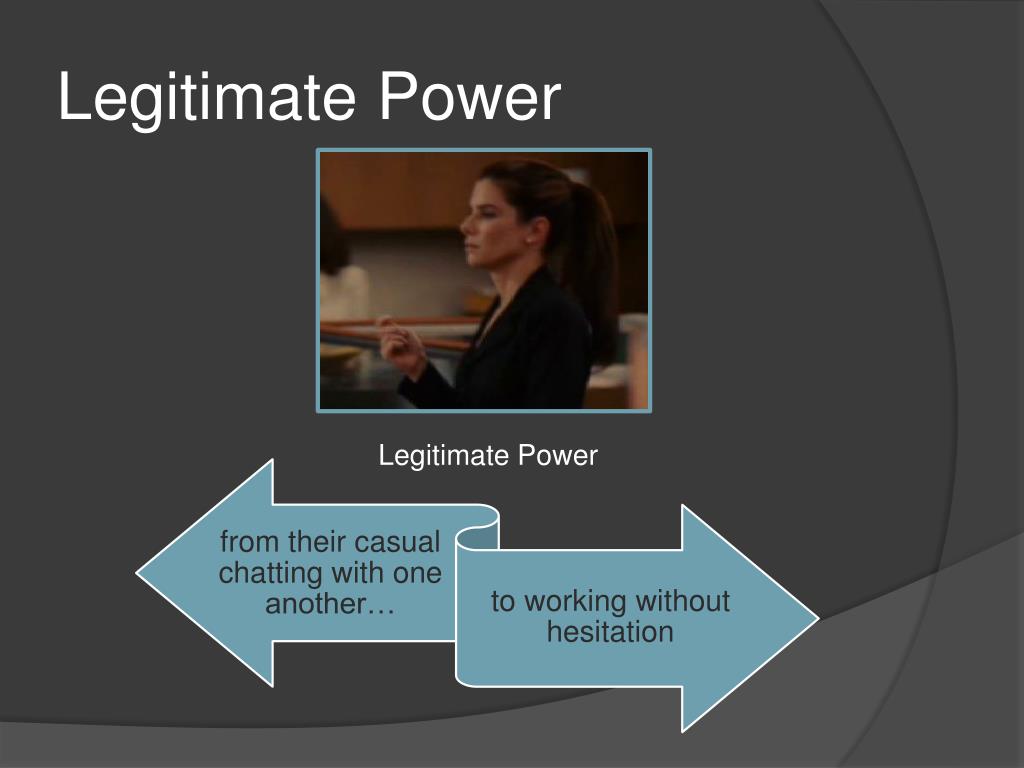 Legitimate Power

Legitimate Power

from their casual chatting with one another…

to working without hesitation